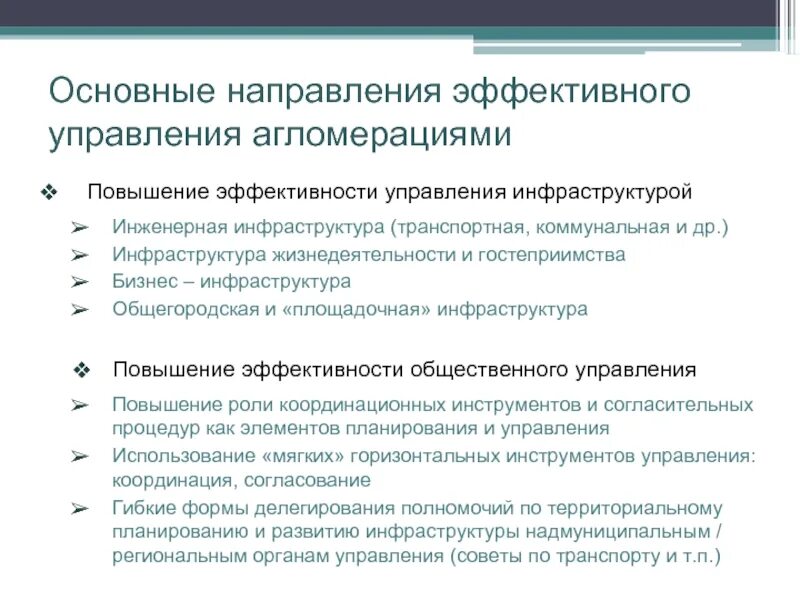 Основные направления эффективного управления агломерациями

❖ Повышение эффективности управления инфраструктурой

➢ Инженерная инфраструктура (транспортная, коммунальная и др.)
➢ Инфраструктура жизнедеятельности и гостеприимства
➢ Бизнес – инфраструктура
➢ Общегородская и «площадочная» инфраструктура

❖ Повышение эффективности общественного управления

➢ Повышение роли координационных инструментов и согласительных процедур как элементов планирования и управления
➢ Использование «мягких» горизонтальных инструментов управления: координация, согласование
➢ Гибкие формы делегирования полномочий по территориальному планированию и развитию инфраструктуры надмуниципальным / региональным органам управления (советы по транспорту и т.п.)